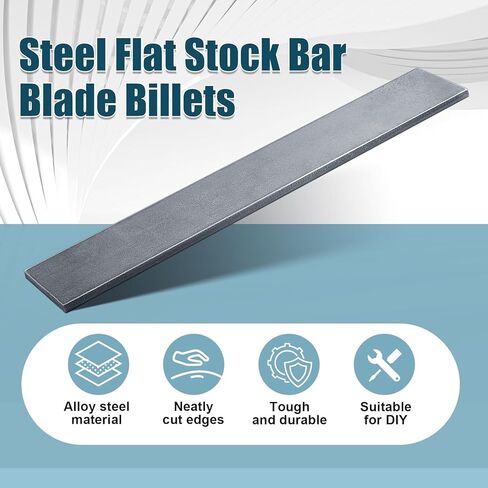 Steel Flat Stock Bar Blade Billets

Alloy steel material

Neatly cut edges

Tough and durable

Suitable for DIY